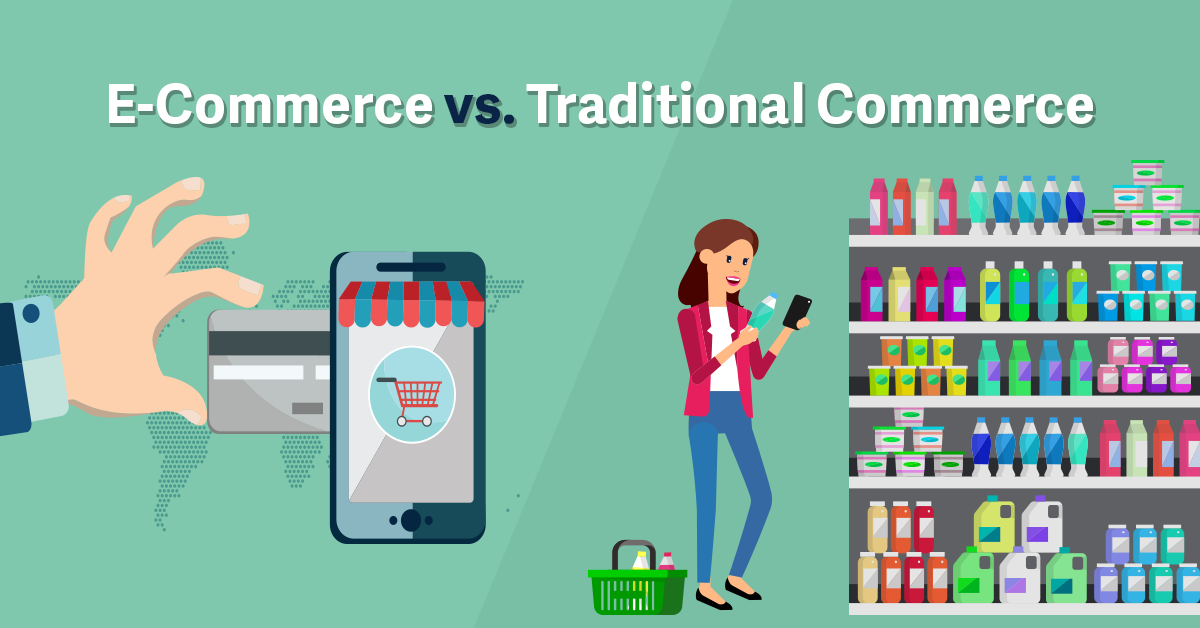 E-Commerce vs. Traditional Commerce